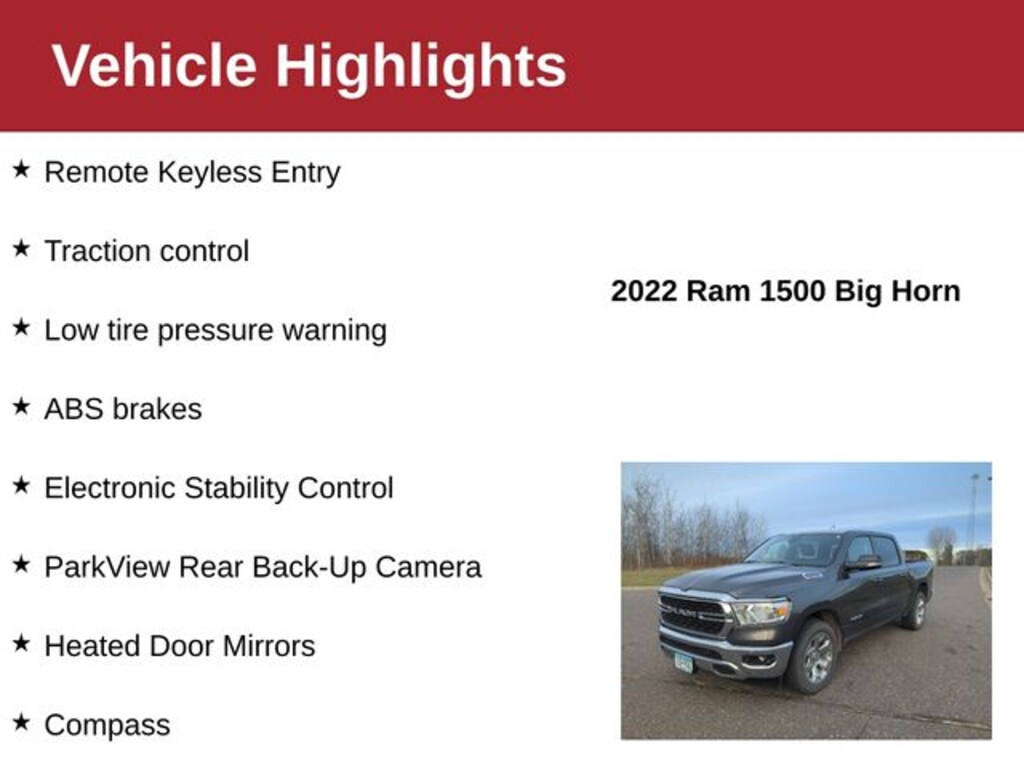 Vehicle Highlights

★ Remote Keyless Entry

★ Traction control

★ Low tire pressure warning

★ ABS brakes

★ Electronic Stability Control

★ ParkView Rear Back-Up Camera

★ Heated Door Mirrors

★ Compass

2022 Ram 1500 Big Horn

RAM